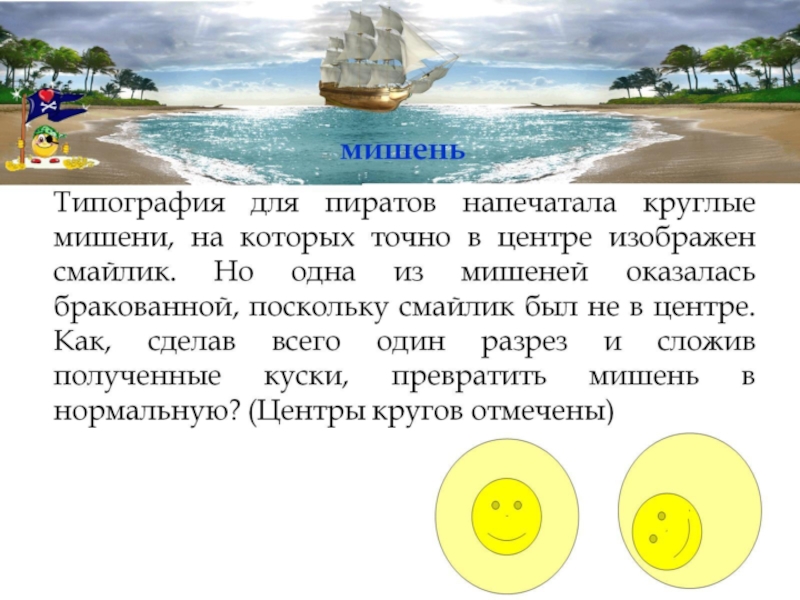 мишень

Типография для пиратов напечатала круглые мишени, на которых точно в центре изображен смайлик. Но одна из мишеней оказалась бракованной, поскольку смайлик был не в центре. Как, сделав всего один разрез и сложив полученные куски, превратить мишень в нормальную? (Центры кругов отмечены)